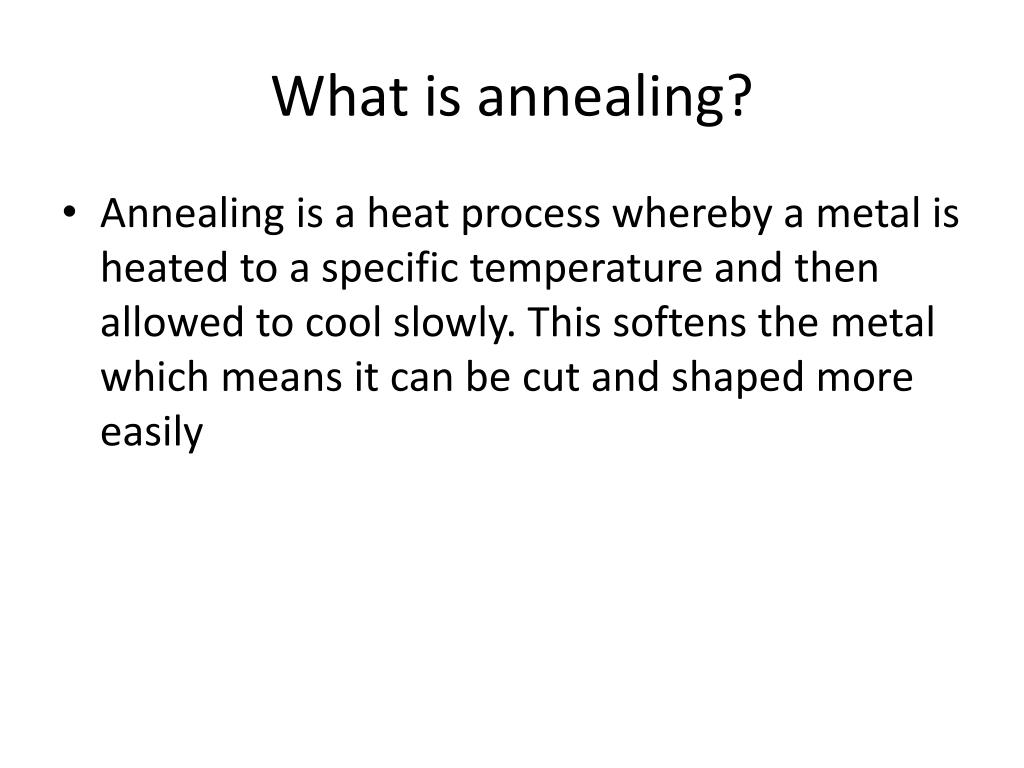 What is annealing?

• Annealing is a heat process whereby a metal is heated to a specific temperature and then allowed to cool slowly. This softens the metal which means it can be cut and shaped more easily